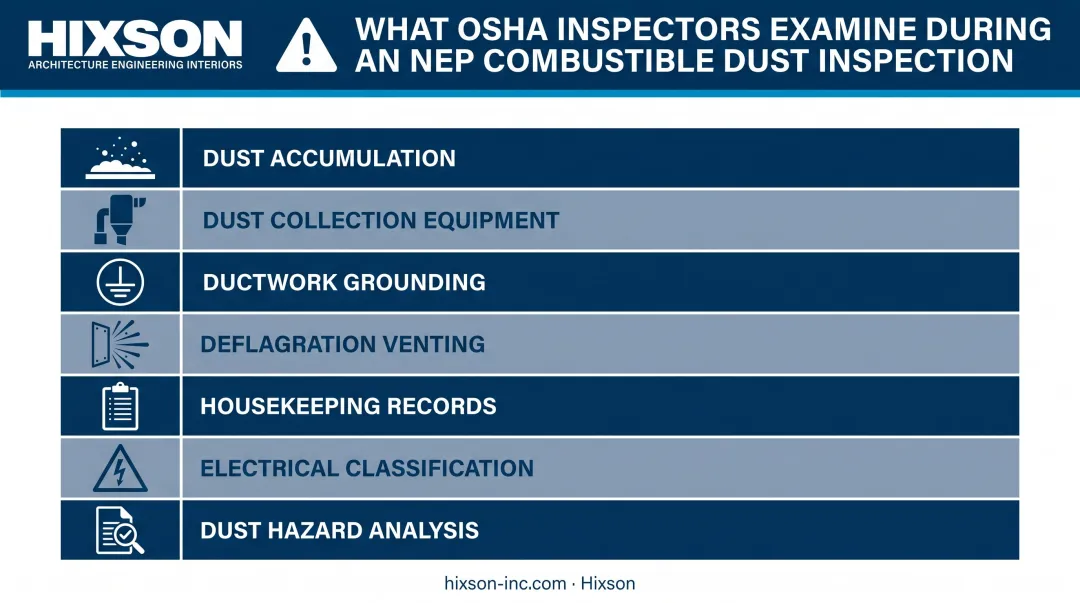 HIXSON
ARCHITECTURE ENGINEERING INTERIORS

WHAT OSHA INSPECTORS EXAMINE DURING AN NEP COMBUSTIBLE DUST INSPECTION

DUST ACCUMULATION

DUST COLLECTION EQUIPMENT

DUCTWORK GROUNDING

DEFLAGRATION VENTING

HOUSEKEEPING RECORDS

ELECTRICAL CLASSIFICATION

DUST HAZARD ANALYSIS

hixson-inc.com · Hixson